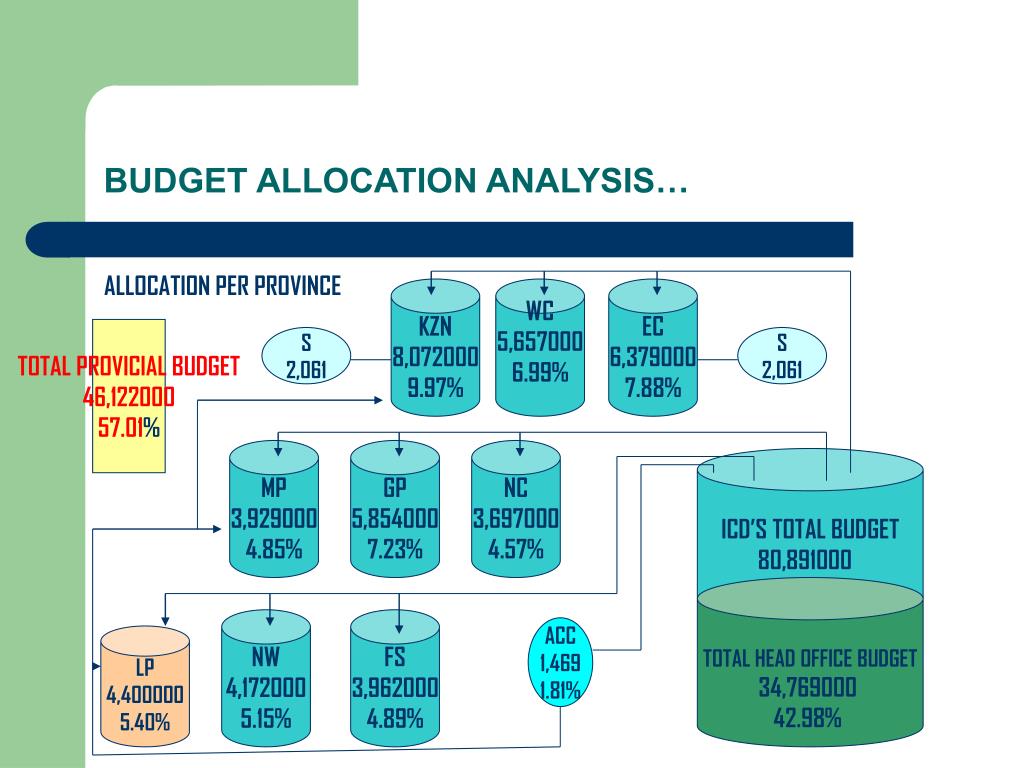 BUDGET ALLOCATION ANALYSIS…

ALLOCATION PER PROVINCE

TOTAL PROVICIAL BUDGET
46,122000
57.01%

S
2,061

KZN
8,072000
9.97%

WC
5,657000
6.99%

EC
6,379000
7.88%

S
2,061

MP
3,929000
4.85%

GP
5,854000
7.23%

NC
3,697000
4.57%

ICD'S TOTAL BUDGET
80,891000

LP
4,400000
5.40%

NW
4,172000
5.15%

FS
3,962000
4.89%

ACC
1,469
1.81%

TOTAL HEAD OFFICE BUDGET
34,769000
42.98%